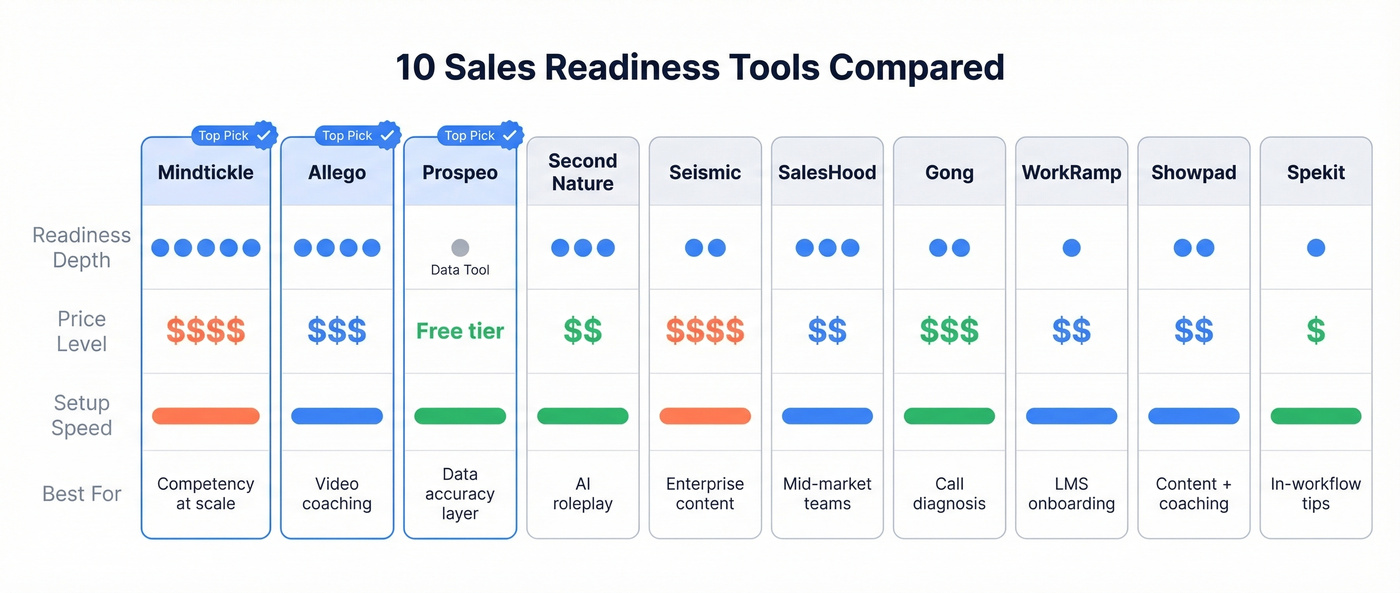 10 Sales Readiness Tools Compared

| | Top Pick Mindtickle | Top Pick Allego | Top Pick Prospeo | Second Nature | Seismic | SalesHood | Gong | WorkRamp | Showpad | Spekit |
|---|---|---|---|---|---|---|---|---|---|---|
| Readiness Depth | | | Data Tool | | | | | | | |
| Price Level | $$$$ | $$$ | Free tier | $$ | $$$$ | $$ | $$$ | $$ | $$ | $ |
| Setup Speed | | | | | | | | | | |
| Best For | Competency at scale | Video coaching | Data accuracy layer | AI roleplay | Enterprise content | Mid-market teams | Call diagnosis | LMS onboarding | Content + coaching | In-workflow tips |